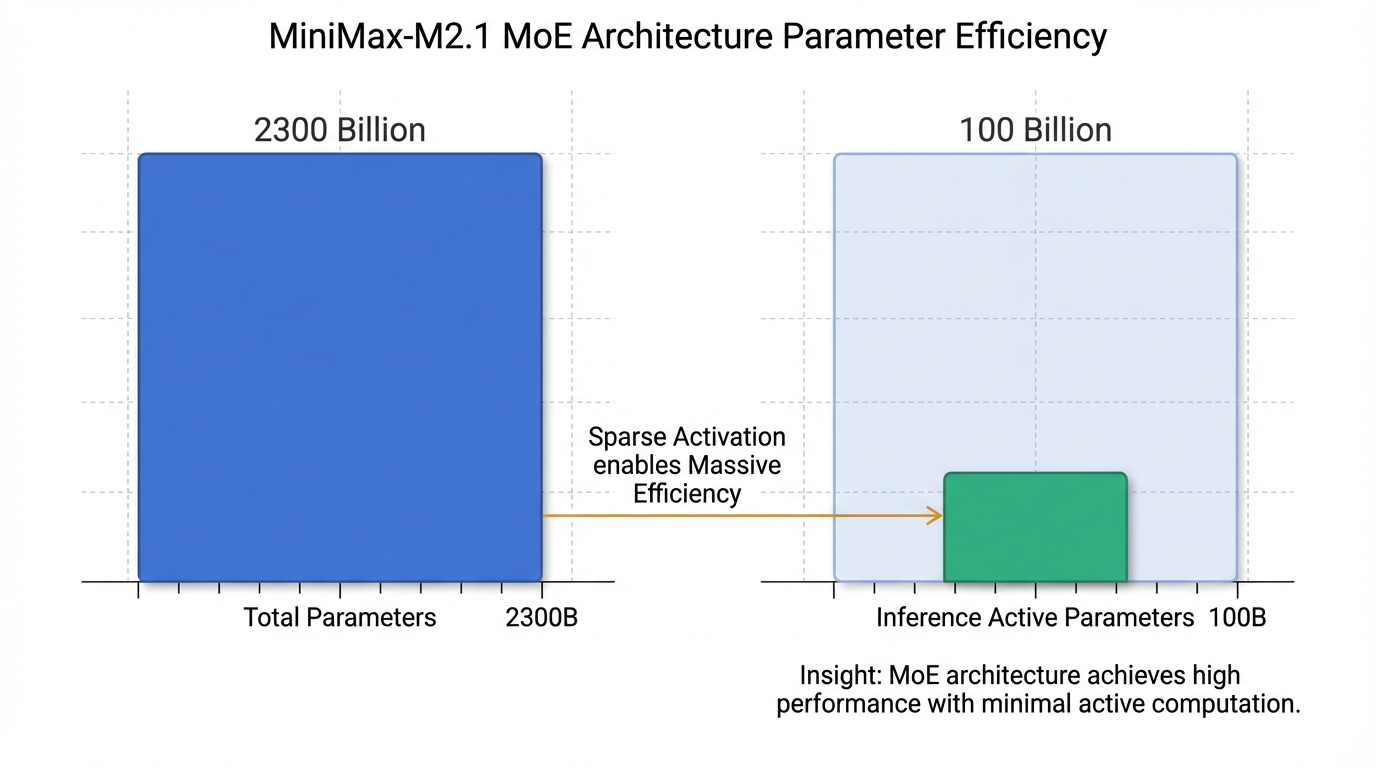 MiniMax-M2.1 MoE Architecture Parameter Efficiency

2300 Billion

100 Billion

Sparse Activation enables Massive Efficiency

Total Parameters 2300B

Inference Active Parameters 100B

Insight: MoE architecture achieves high performance with minimal active computation.